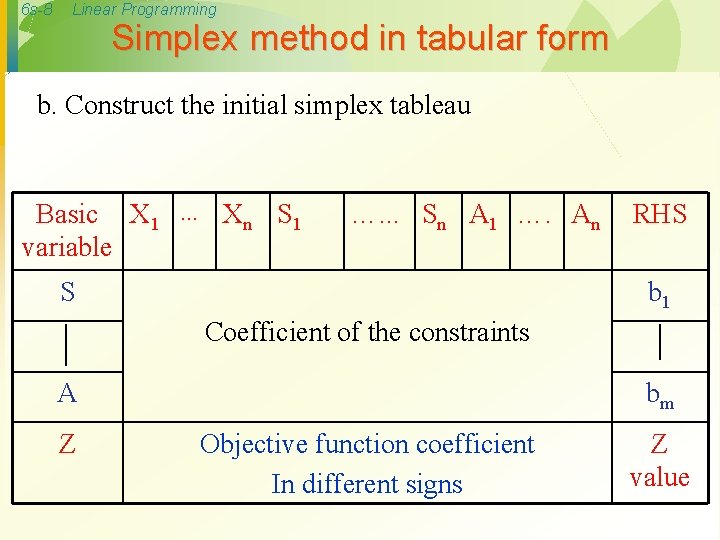 6s-8 Linear Programming

Simplex method in tabular form

b. Construct the initial simplex tableau

| Basic variable | $X_1$ | ... | $X_n$ | $S_1$ | …… | $S_n$ | $A_1$ | …. | $A_n$ | RHS |
|---|---|---|---|---|---|---|---|---|---|---|
| S | Coefficient of the constraints | | | | | | | | | $b_1$ |
| \| | | | | | | | | | | \| |
| A | | | | | | | | | | $b_m$ |
| Z | Objective function coefficient In different signs | | | | | | | | | Z value |